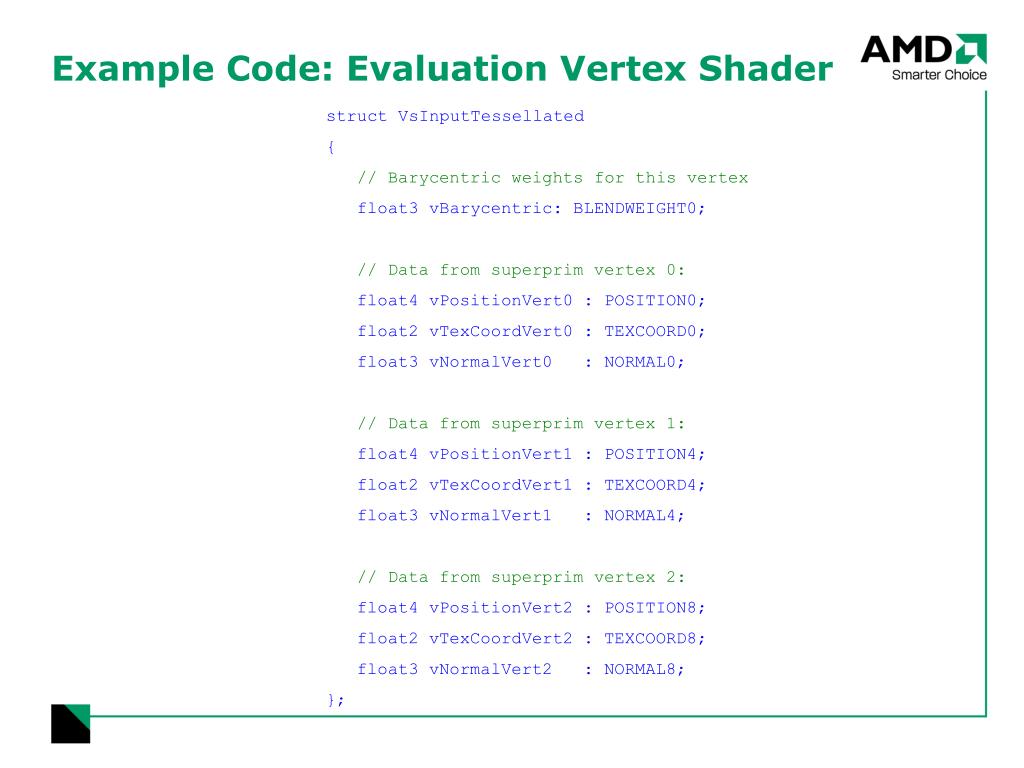 Example Code: Evaluation Vertex Shader

AMD
Smarter Choice

struct VsInputTessellated
{
   // Barycentric weights for this vertex
   float3 vBarycentric: BLENDWEIGHT0;

   // Data from superprim vertex 0:
   float4 vPositionVert0 : POSITION0;
   float2 vTexCoordVert0 : TEXCOORD0;
   float3 vNormalVert0   : NORMAL0;

   // Data from superprim vertex 1:
   float4 vPositionVert1 : POSITION4;
   float2 vTexCoordVert1 : TEXCOORD4;
   float3 vNormalVert1   : NORMAL4;

   // Data from superprim vertex 2:
   float4 vPositionVert2 : POSITION8;
   float2 vTexCoordVert2 : TEXCOORD8;
   float3 vNormalVert2   : NORMAL8;
};